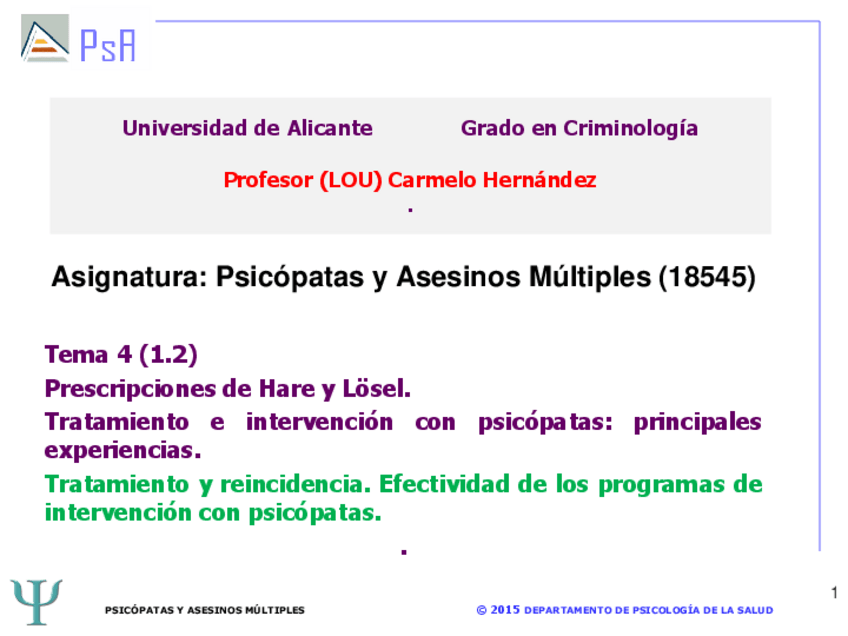 PsA

Universidad de Alicante Grado en Criminología

Profesor (LOU) Carmelo Hernández

.

Asignatura: Psicópatas y Asesinos Múltiples (18545)

Tema 4 (1.2)

Prescripciones de Hare y Lösel.

Tratamiento e intervención con psicópatas: principales experiencias.

Tratamiento y reincidencia. Efectividad de los programas de intervención con psicópatas.

.

Ψ

PSICÓPATAS Y ASESINOS MÚLTIPLES

© 2015 DEPARTAMENTO DE PSICOLOGÍA DE LA SALUD

1